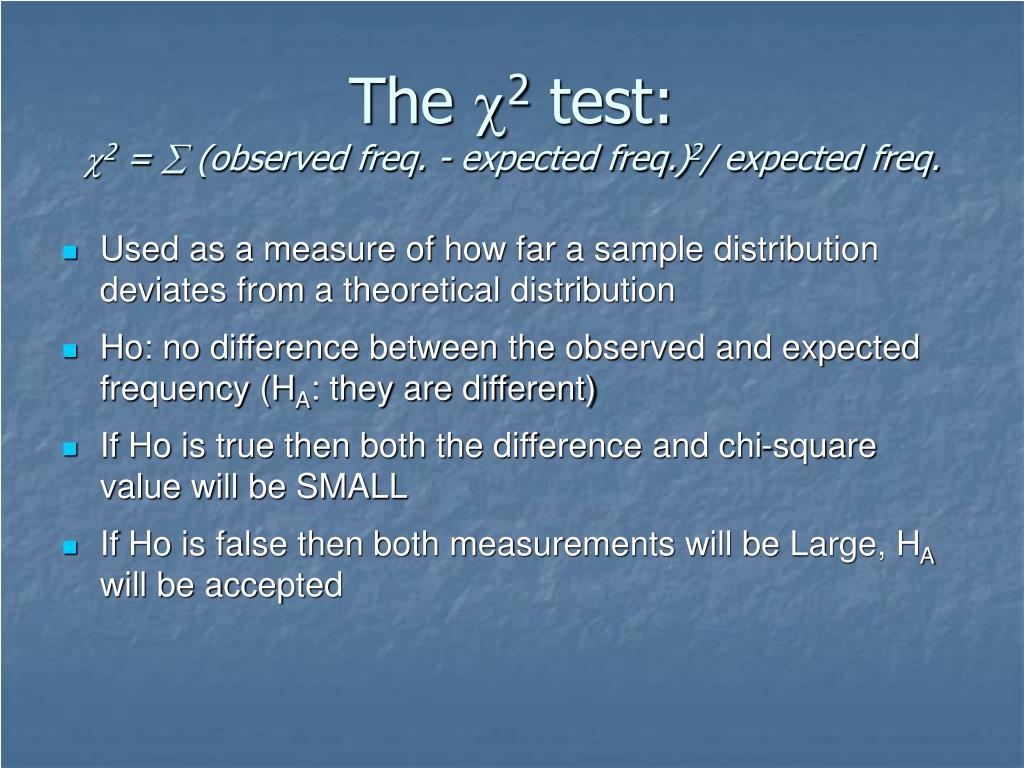 The $\chi^2$ test:
$\chi^2 = \sum$ (observed freq. - expected freq.)$^2$/ expected freq.

Used as a measure of how far a sample distribution deviates from a theoretical distribution

Ho: no difference between the observed and expected frequency ($H_A$: they are different)

If Ho is true then both the difference and chi-square value will be SMALL

If Ho is false then both measurements will be Large, $H_A$ will be accepted